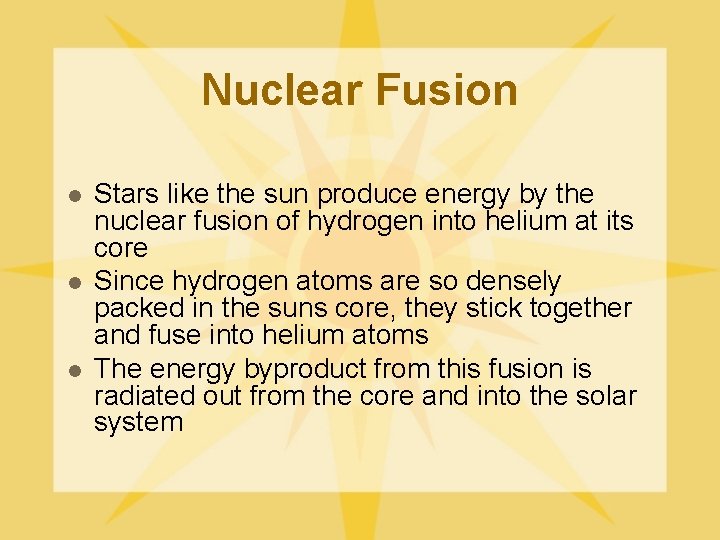 Nuclear Fusion

- Stars like the sun produce energy by the nuclear fusion of hydrogen into helium at its core
- Since hydrogen atoms are so densely packed in the suns core, they stick together and fuse into helium atoms
- The energy byproduct from this fusion is radiated out from the core and into the solar system